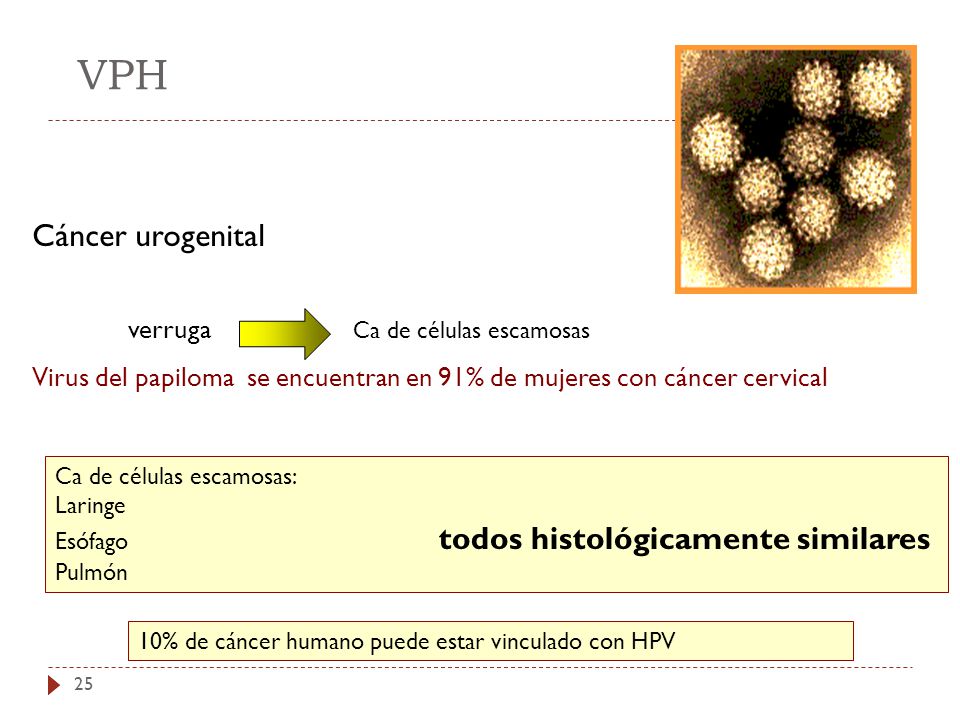 VPH

Cáncer urogenital

verruga Ca de células escamosas

Virus del papiloma se encuentran en 91% de mujeres con cáncer cervical

Ca de células escamosas:
Laringe
Esófago
Pulmón

todos histológicamente similares

10% de cáncer humano puede estar vinculado con HPV

25